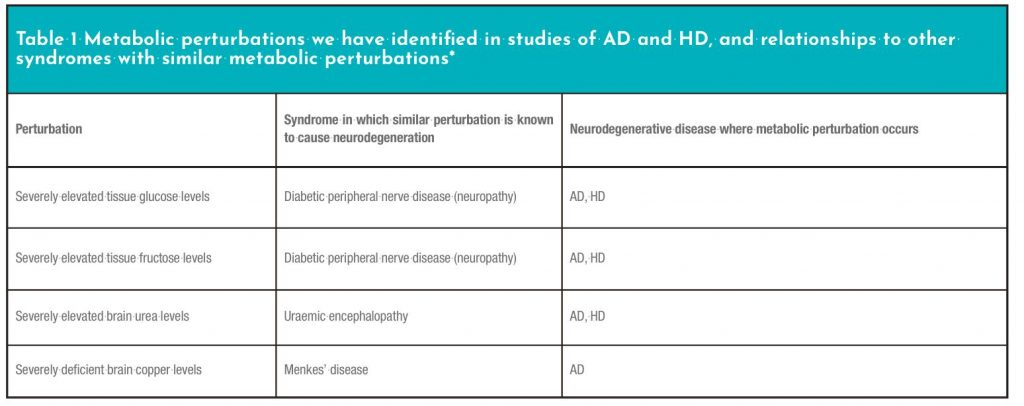 Table 1 Metabolic perturbations we have identified in studies of AD and HD, and relationships to other syndromes with similar metabolic perturbations*

| Perturbation | Syndrome in which similar perturbation is known to cause neurodegeneration | Neurodegenerative disease where metabolic perturbation occurs |
|---|---|---|
| Severely elevated tissue glucose levels | Diabetic peripheral nerve disease (neuropathy) | AD, HD |
| Severely elevated tissue fructose levels | Diabetic peripheral nerve disease (neuropathy) | AD, HD |
| Severely elevated brain urea levels | Uraemic encephalopathy | AD, HD |
| Severely deficient brain copper levels | Menkes' disease | AD |